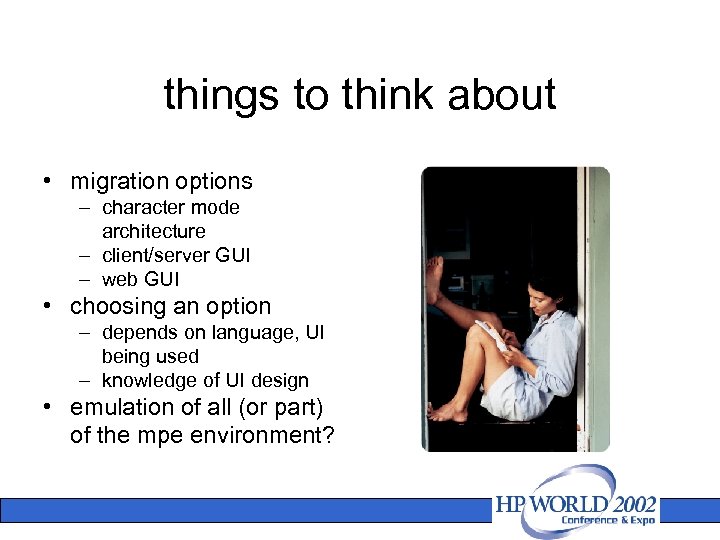 things to think about

• migration options
  – character mode architecture
  – client/server GUI
  – web GUI
• choosing an option
  – depends on language, UI being used
  – knowledge of UI design
• emulation of all (or part) of the mpe environment?

HP WORLD 2002
Conference & Expo